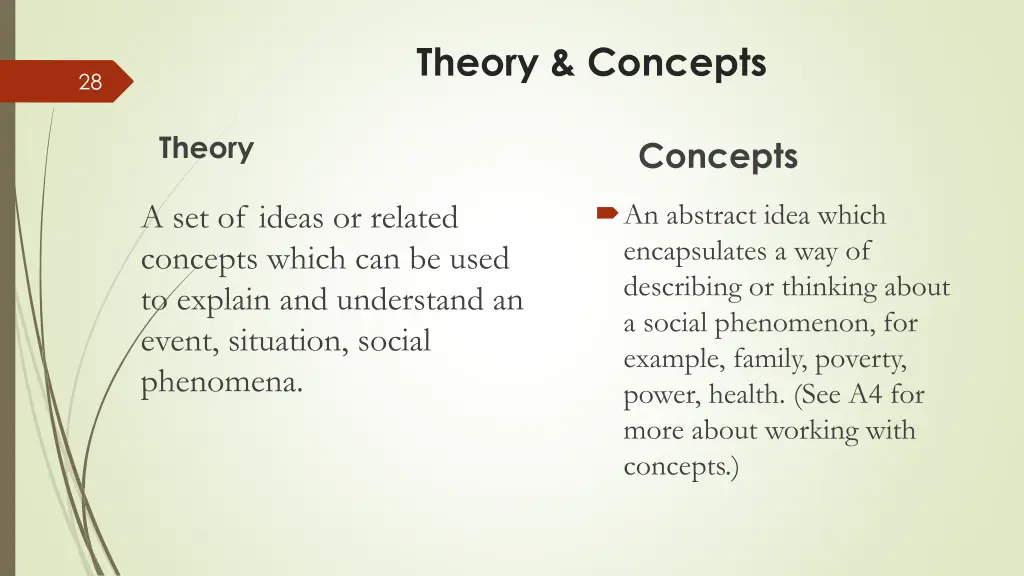 28

Theory & Concepts

Theory

A set of ideas or related concepts which can be used to explain and understand an event, situation, social phenomena.

Concepts

An abstract idea which encapsulates a way of describing or thinking about a social phenomenon, for example, family, poverty, power, health. (See A4 for more about working with concepts.)